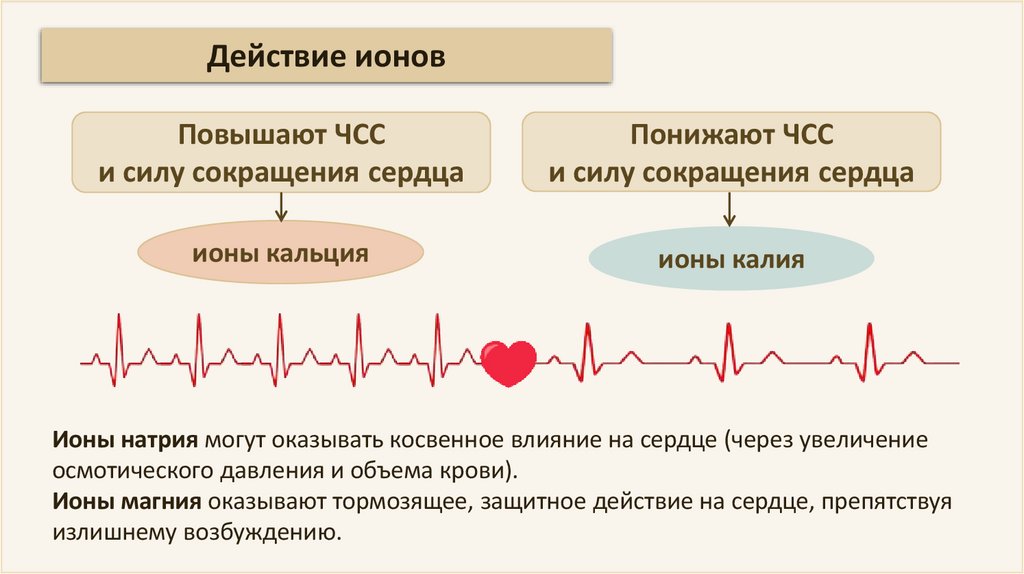 Действие ионов

Повышают ЧСС и силу сокращения сердца

ионы кальция

Понижают ЧСС и силу сокращения сердца

ионы калия

Ионы натрия могут оказывать косвенное влияние на сердце (через увеличение осмотического давления и объема крови).
Ионы магния оказывают тормозящее, защитное действие на сердце, препятствуя излишнему возбуждению.